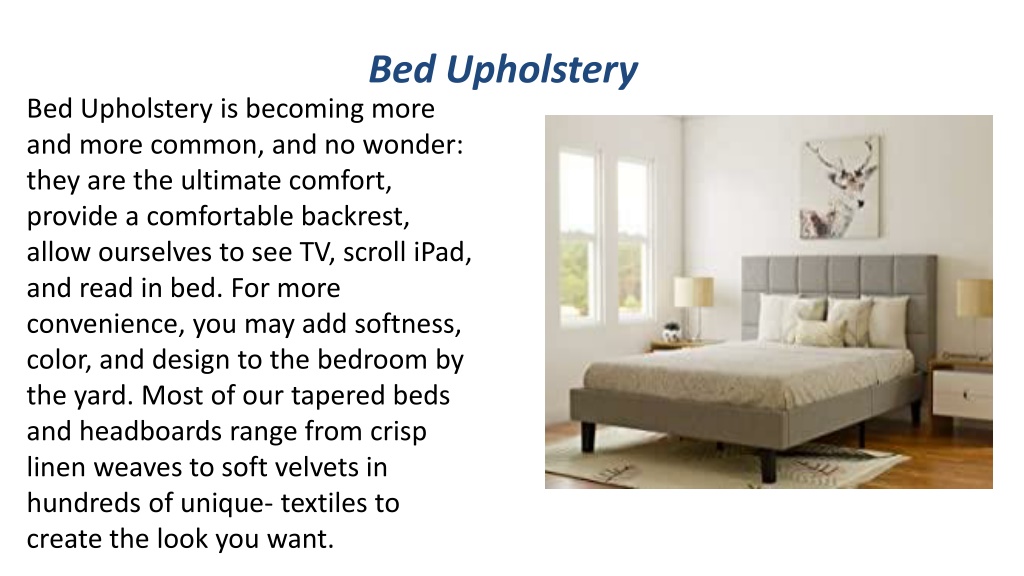 Bed Upholstery

Bed Upholstery is becoming more and more common, and no wonder: they are the ultimate comfort, provide a comfortable backrest, allow ourselves to see TV, scroll iPad, and read in bed. For more convenience, you may add softness, color, and design to the bedroom by the yard. Most of our tapered beds and headboards range from crisp linen weaves to soft velvets in hundreds of unique- textiles to create the look you want.